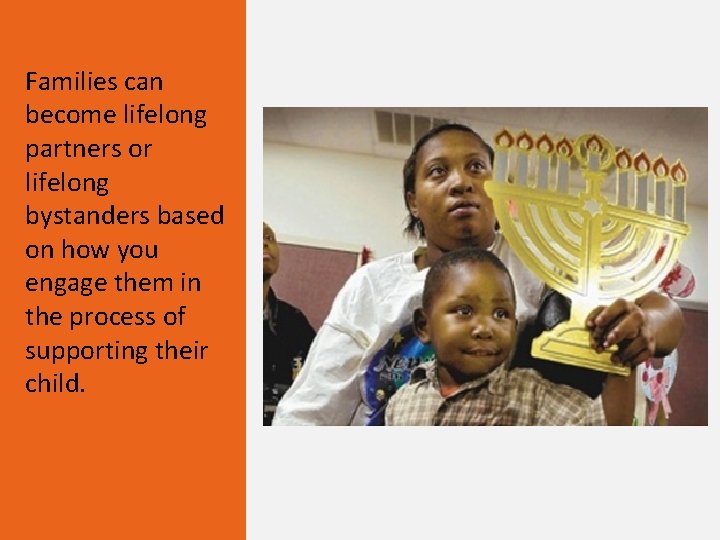 Families can become lifelong partners or lifelong bystanders based on how you engage them in the process of supporting their child.